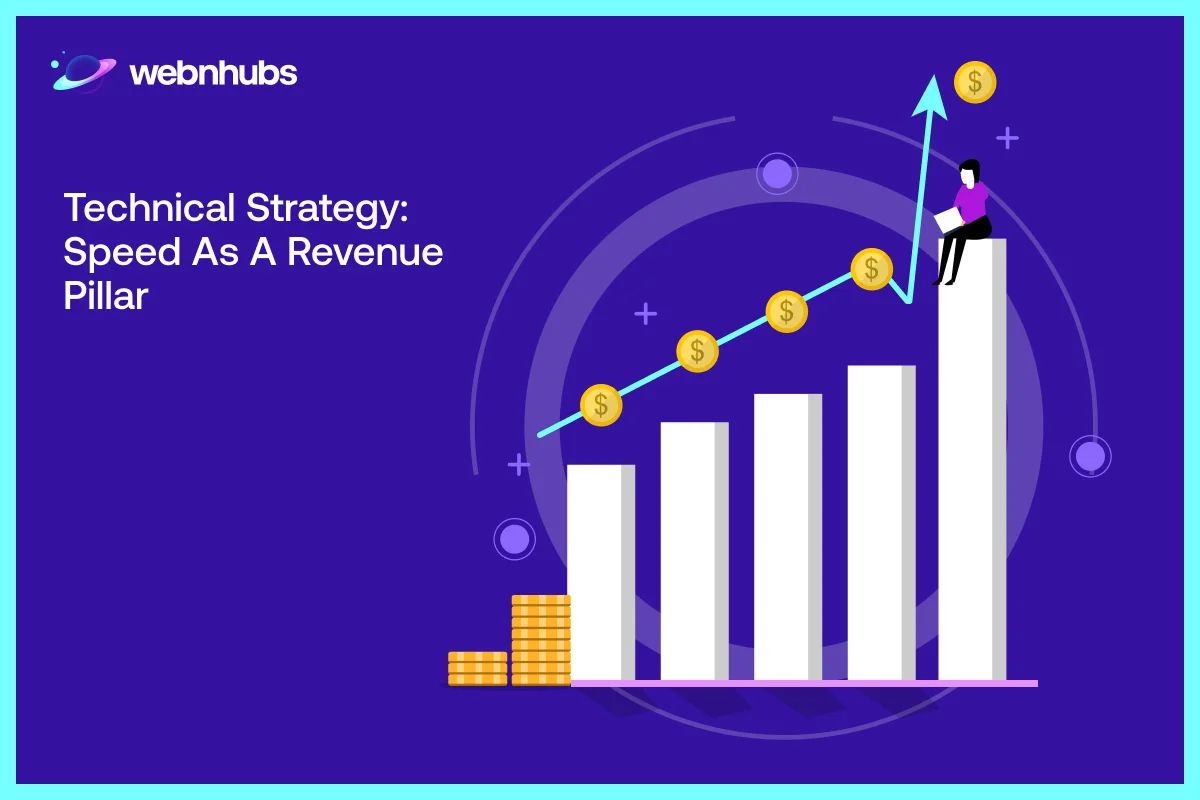 webnhubs

Technical Strategy: Speed As A Revenue Pillar

$

$

$

$

$